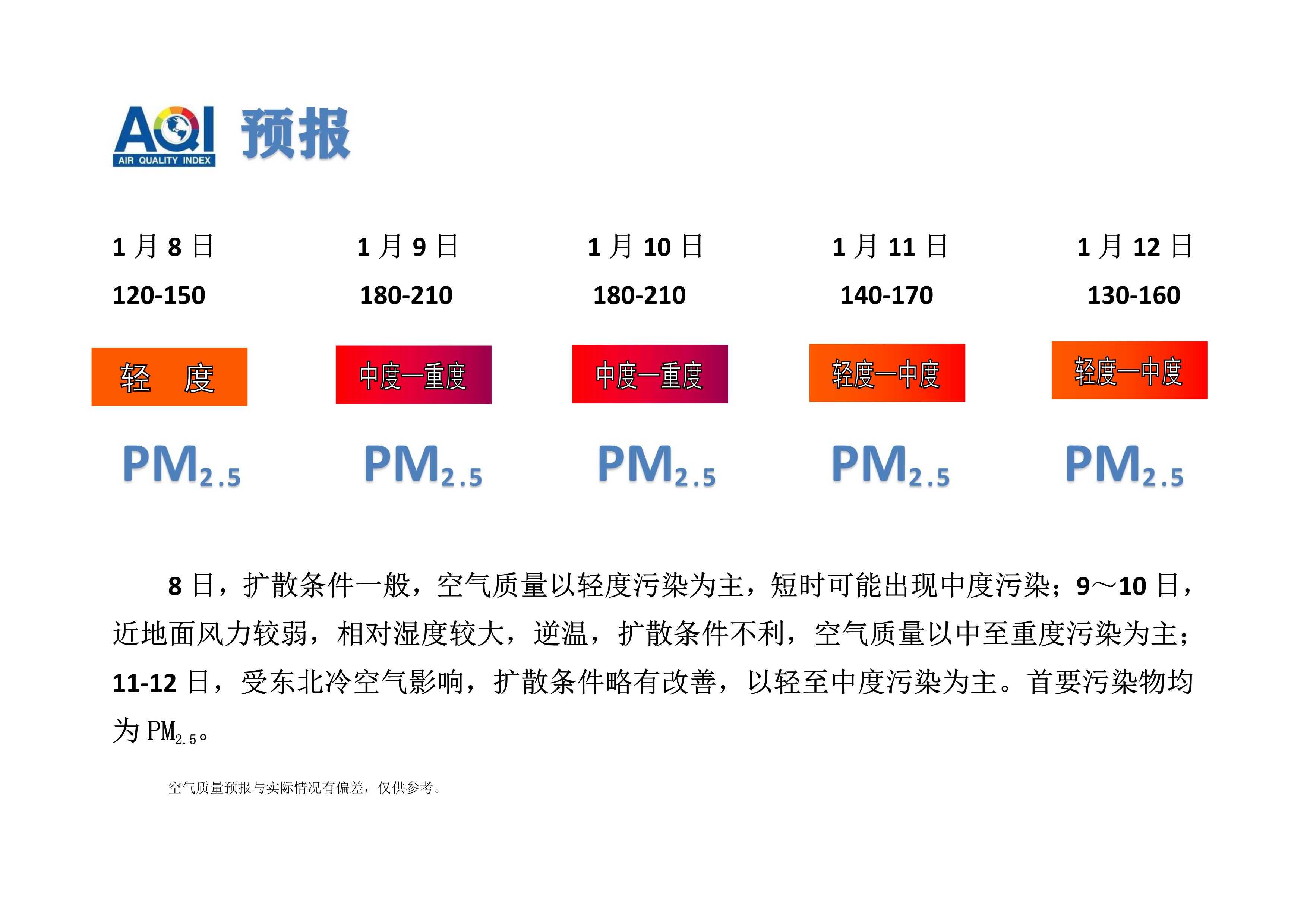 AQI AIR QUALITY INDEX 预报

| 1 月 8 日 | 1 月 9 日 | 1 月 10 日 | 1 月 11 日 | 1 月 12 日 |
|---|---|---|---|---|
| 120-150 | 180-210 | 180-210 | 140-170 | 130-160 |
| 轻 度 | 中度—重度 | 中度—重度 | 轻度—中度 | 轻度—中度 |
| $PM_{2.5}$ | $PM_{2.5}$ | $PM_{2.5}$ | $PM_{2.5}$ | $PM_{2.5}$ |

8 日，扩散条件一般，空气质量以轻度污染为主，短时可能出现中度污染；9～10 日，近地面风力较弱，相对湿度较大，逆温，扩散条件不利，空气质量以中至重度污染为主；11-12 日，受东北冷空气影响，扩散条件略有改善，以轻至中度污染为主。首要污染物均为 $PM_{2.5}$。

空气质量预报与实际情况有偏差，仅供参考。